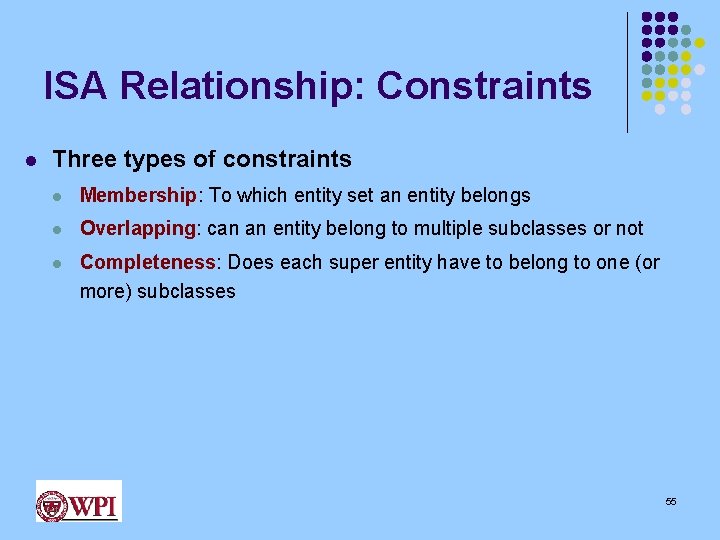 ISA Relationship: Constraints

Three types of constraints

Membership: To which entity set an entity belongs

Overlapping: can an entity belong to multiple subclasses or not

Completeness: Does each super entity have to belong to one (or more) subclasses

WPI

55